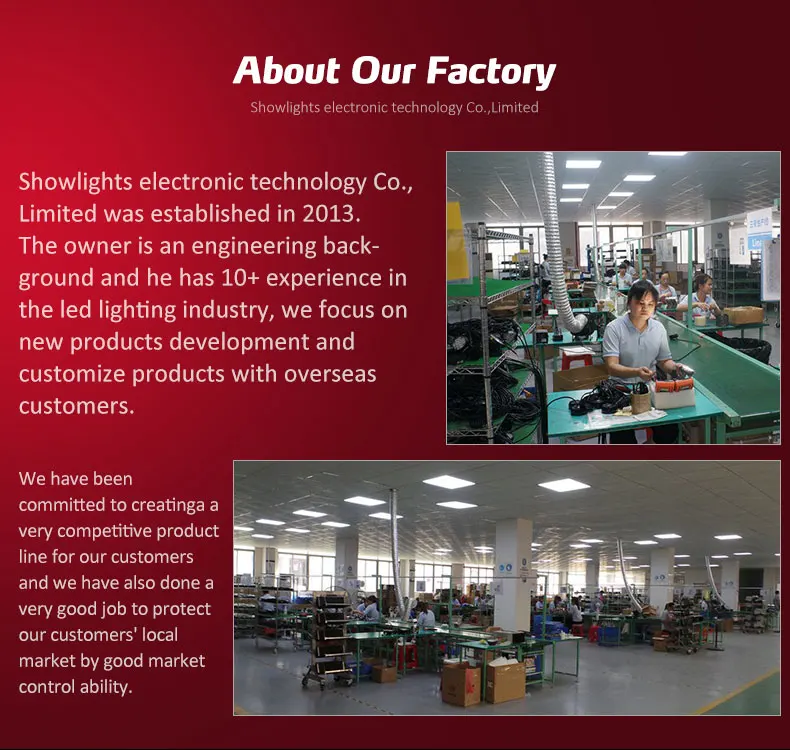 About Our Factory

Showlights electronic technology Co.,Limited

Showlights electronic technology Co., Limited was established in 2013. The owner is an engineering background and he has 10+ experience in the led lighting industry, we focus on new products development and customize products with overseas customers.

We have been committed to creatinga a very competitive product line for our customers and we have also done a very good job to protect our customers' local market by good market control ability.